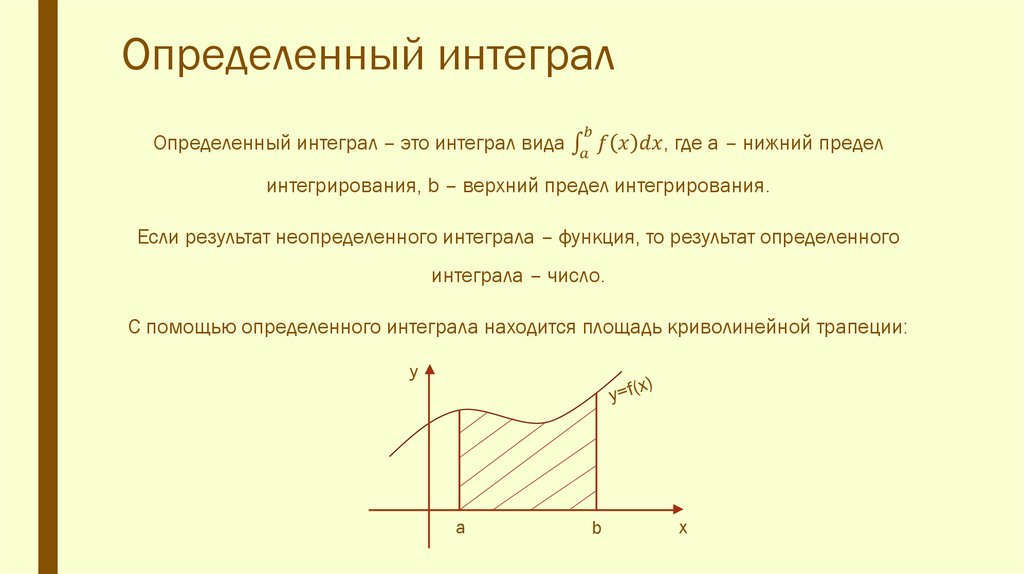 Определенный интеграл

Определенный интеграл – это интеграл вида $\int_a^b f(x)dx$, где a – нижний предел интегрирования, b – верхний предел интегрирования.

Если результат неопределенного интеграла – функция, то результат определенного интеграла – число.

С помощью определенного интеграла находится площадь криволинейной трапеции:

y
y=f(x)
a
b
x